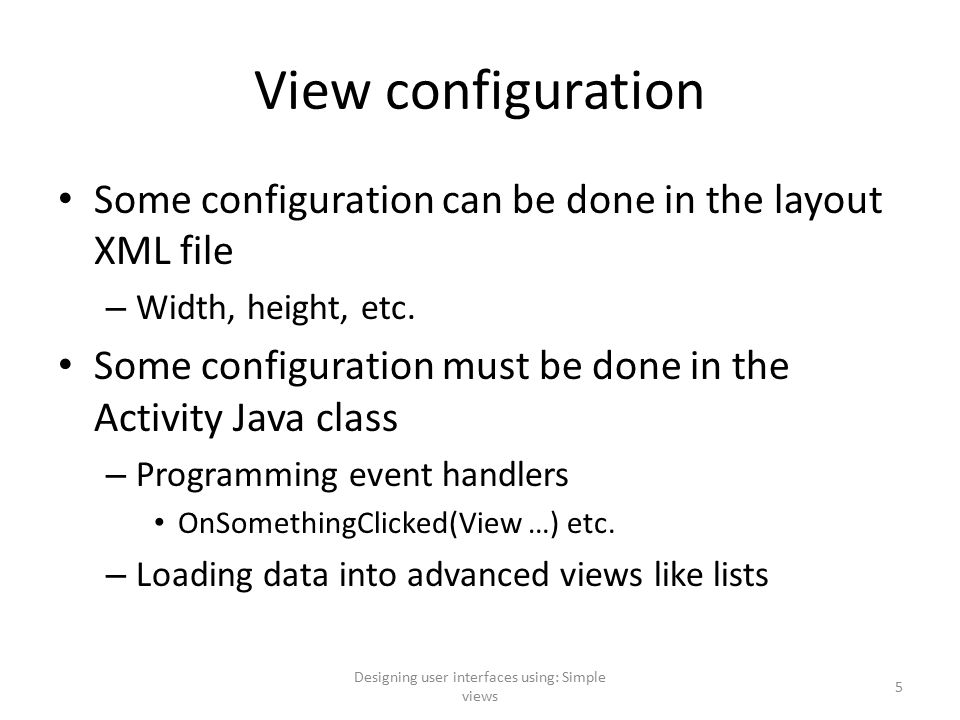 View configuration

• Some configuration can be done in the layout XML file
– Width, height, etc.
• Some configuration must be done in the Activity Java class
– Programming event handlers
• OnSomethingClicked(View …) etc.
– Loading data into advanced views like lists

Designing user interfaces using: Simple views

5